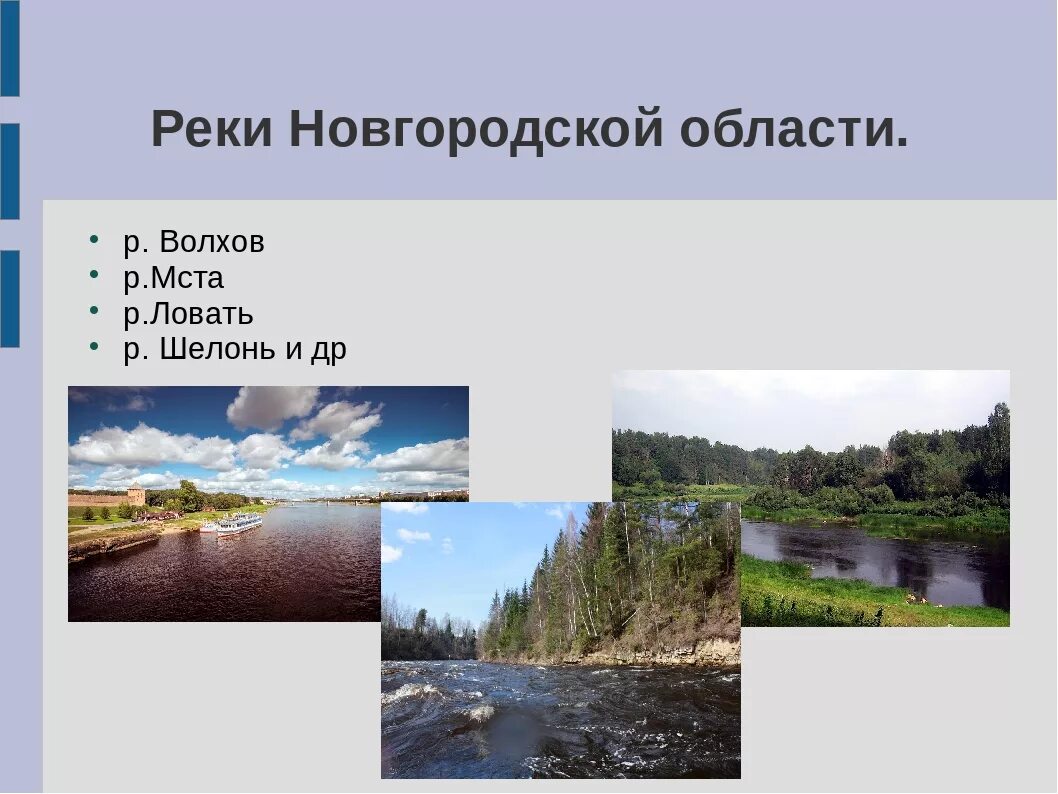 Реки Новгородской области.

• р. Волхов
• р.Мста
• р.Ловать
• р. Шелонь и др